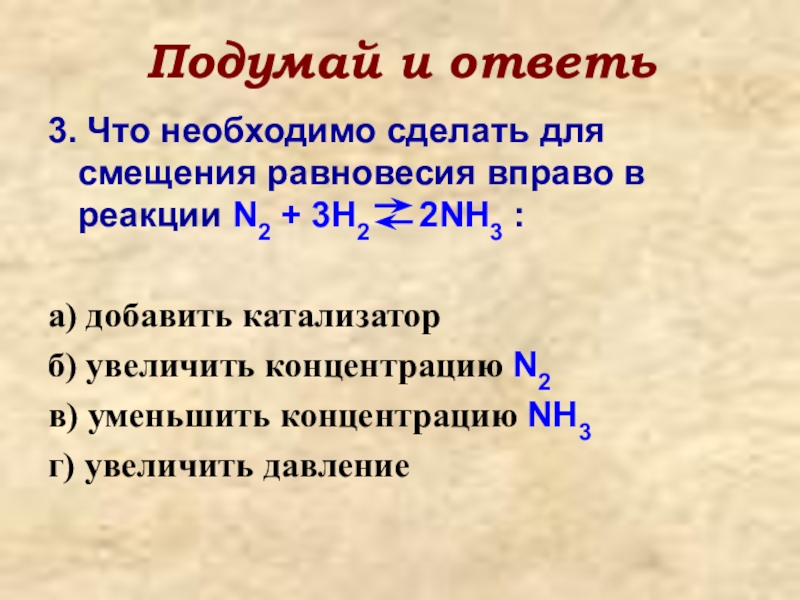 Подумай и ответь

3. Что необходимо сделать для смещения равновесия вправо в реакции $N_2 + 3H_2 \rightleftarrows 2NH_3$ :

а) добавить катализатор

б) увеличить концентрацию $N_2$

в) уменьшить концентрацию $NH_3$

г) увеличить давление